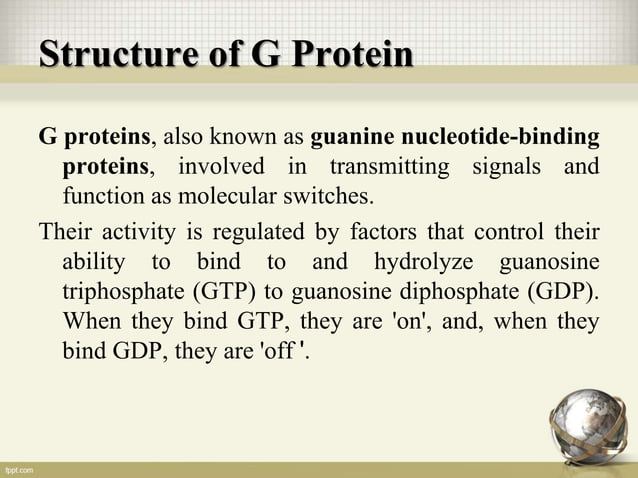 Structure of G Protein

G proteins, also known as guanine nucleotide-binding proteins, involved in transmitting signals and function as molecular switches.

Their activity is regulated by factors that control their ability to bind to and hydrolyze guanosine triphosphate (GTP) to guanosine diphosphate (GDP). When they bind GTP, they are 'on', and, when they bind GDP, they are 'off '.

fppt.com